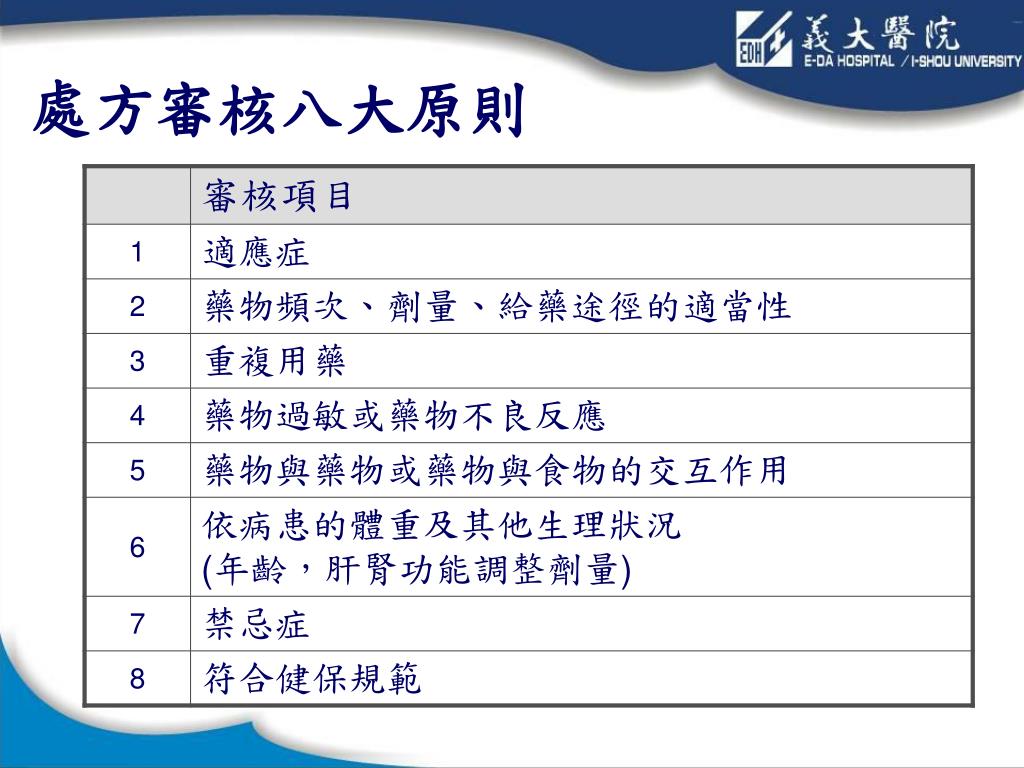 EDH 義大醫院
E-DA HOSPITAL / I-SHOU UNIVERSITY

處方審核八大原則

| | 審核項目 |
|---|---|
| 1 | 適應症 |
| 2 | 藥物頻次、劑量、給藥途徑的適當性 |
| 3 | 重複用藥 |
| 4 | 藥物過敏或藥物不良反應 |
| 5 | 藥物與藥物或藥物與食物的交互作用 |
| 6 | 依病患的體重及其他生理狀況 (年齡，肝腎功能調整劑量) |
| 7 | 禁忌症 |
| 8 | 符合健保規範 |